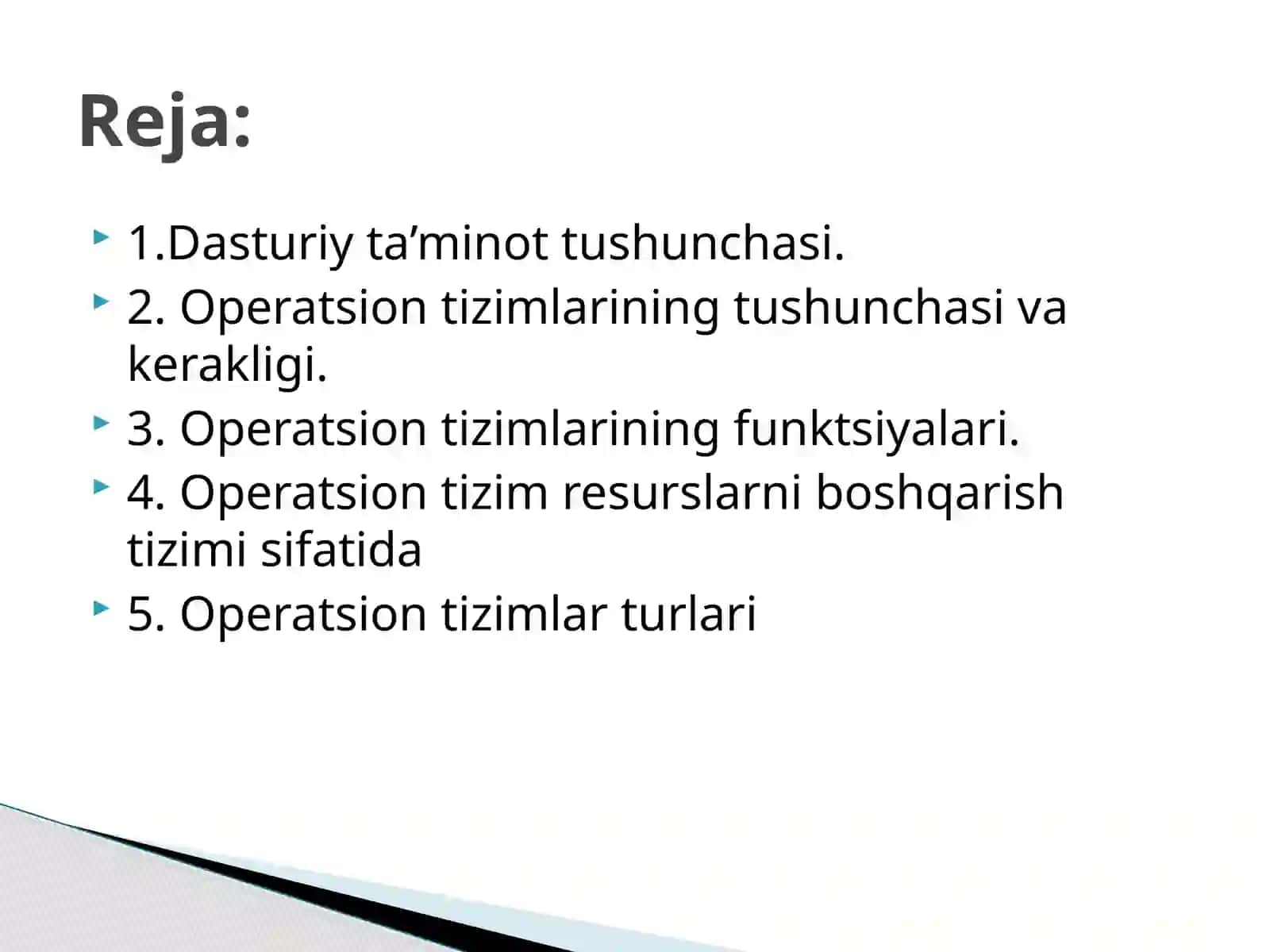 Reja:

1.Dasturiy ta’minot tushunchasi.

2. Operatsion tizimlarining tushunchasi va kerakligi.

3. Operatsion tizimlarining funktsiyalari.

4. Operatsion tizim resurslarni boshqarish tizimi sifatida

5. Operatsion tizimlar turlari